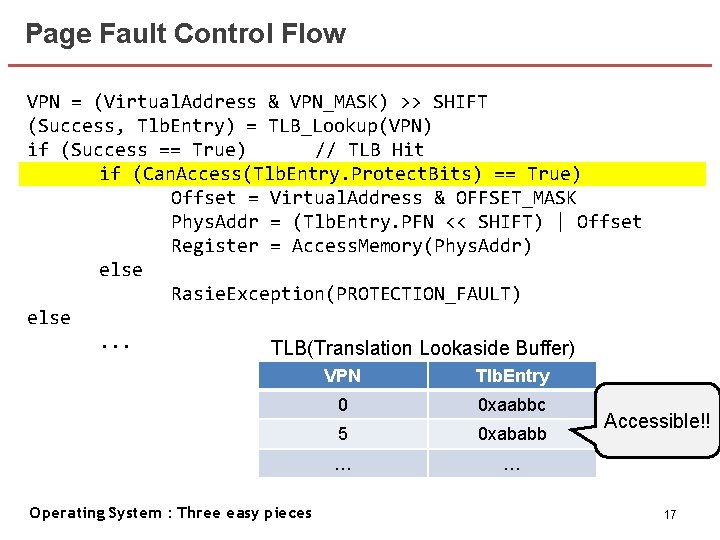 Page Fault Control Flow

VPN = (VirtualAddress & VPN_MASK) >> SHIFT
(Success, TlbEntry) = TLB_Lookup(VPN)
if (Success == True)      // TLB Hit
    if (CanAccess(TlbEntry.ProtectBits) == True)
        Offset = VirtualAddress & OFFSET_MASK
        PhysAddr = (TlbEntry.PFN << SHIFT) | Offset
        Register = AccessMemory(PhysAddr)
    else
        RasieException(PROTECTION_FAULT)
else
    ...

TLB(Translation Lookaside Buffer)

| VPN | TlbEntry |
|---|---|
| 0 | 0xaabbc |
| 5 | 0xababb |
| … | … |

Accessible!!

Operating System : Three easy pieces

17